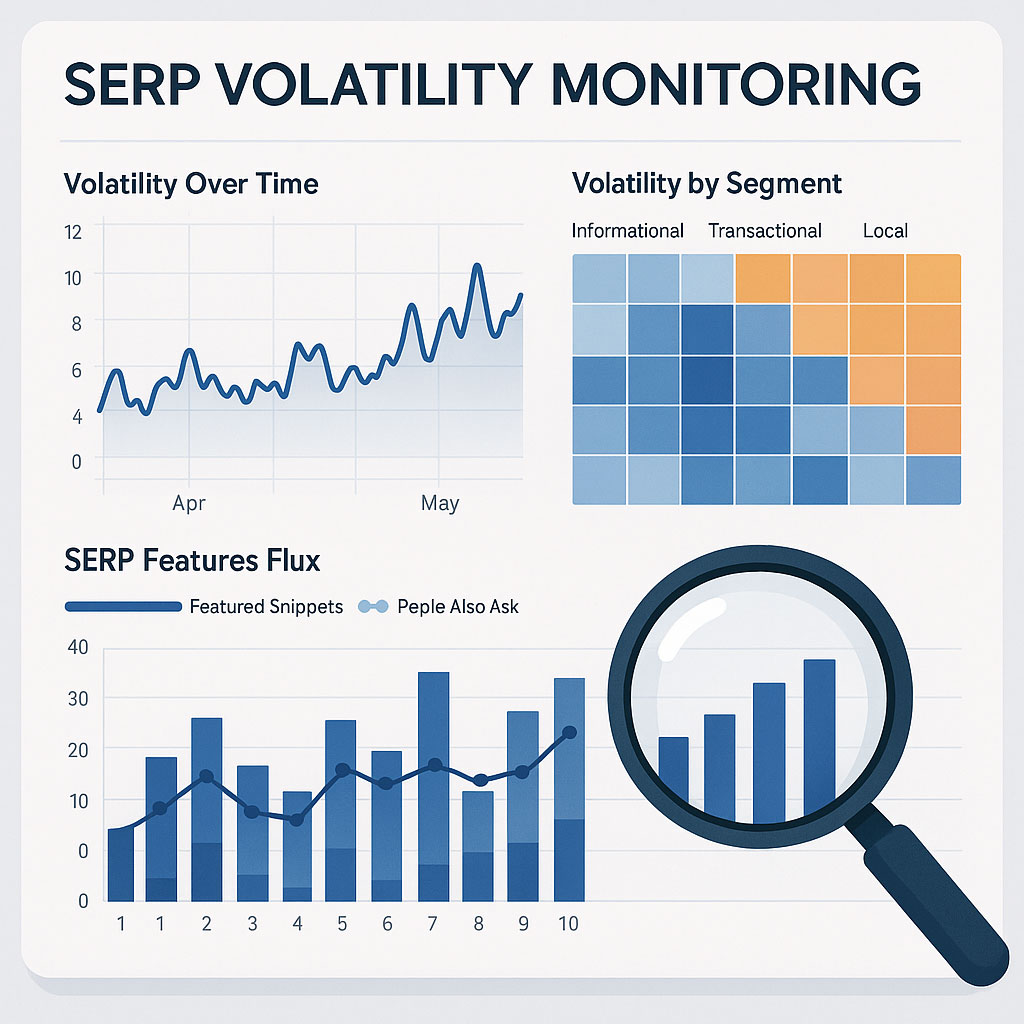 SERP VOLATILITY MONITORING

Volatility Over Time

12
10
8
6
4
0

Apr
May

Volatility by Segment

Informational
Transactional
Local

SERP Features Flux

Featured Snippets
Peple Also Ask

40
30
20
10
0
0

1
1
2
3
4
5
6
7
8
9
10